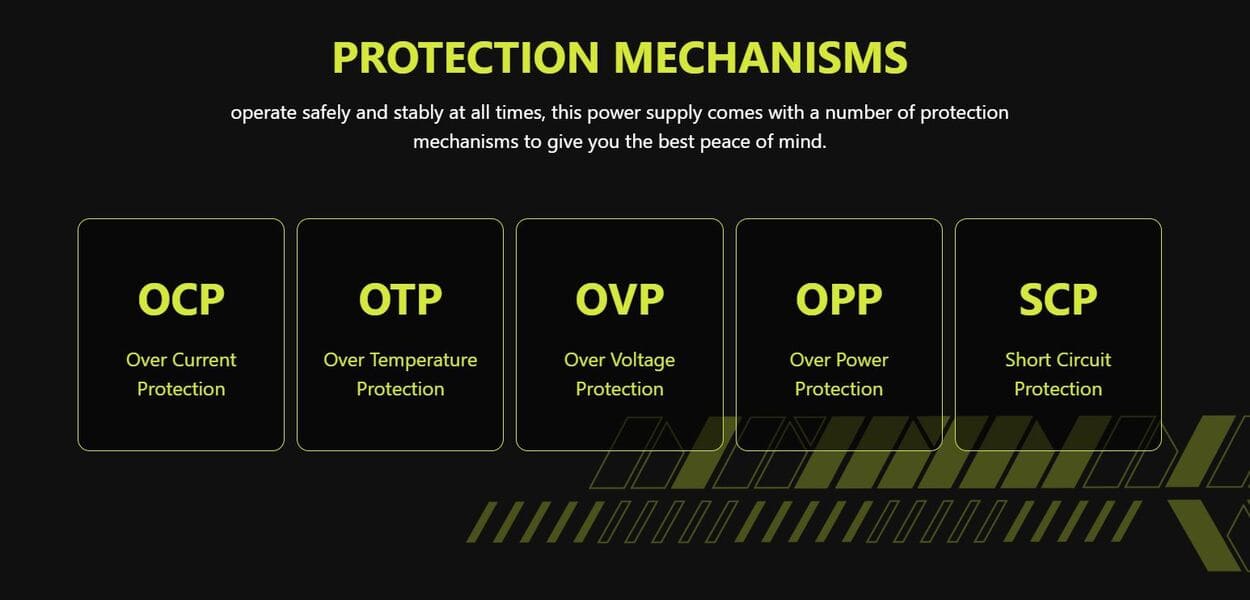 PROTECTION MECHANISMS

operate safely and stably at all times, this power supply comes with a number of protection mechanisms to give you the best peace of mind.

OCP
Over Current Protection

OTP
Over Temperature Protection

OVP
Over Voltage Protection

OPP
Over Power Protection

SCP
Short Circuit Protection